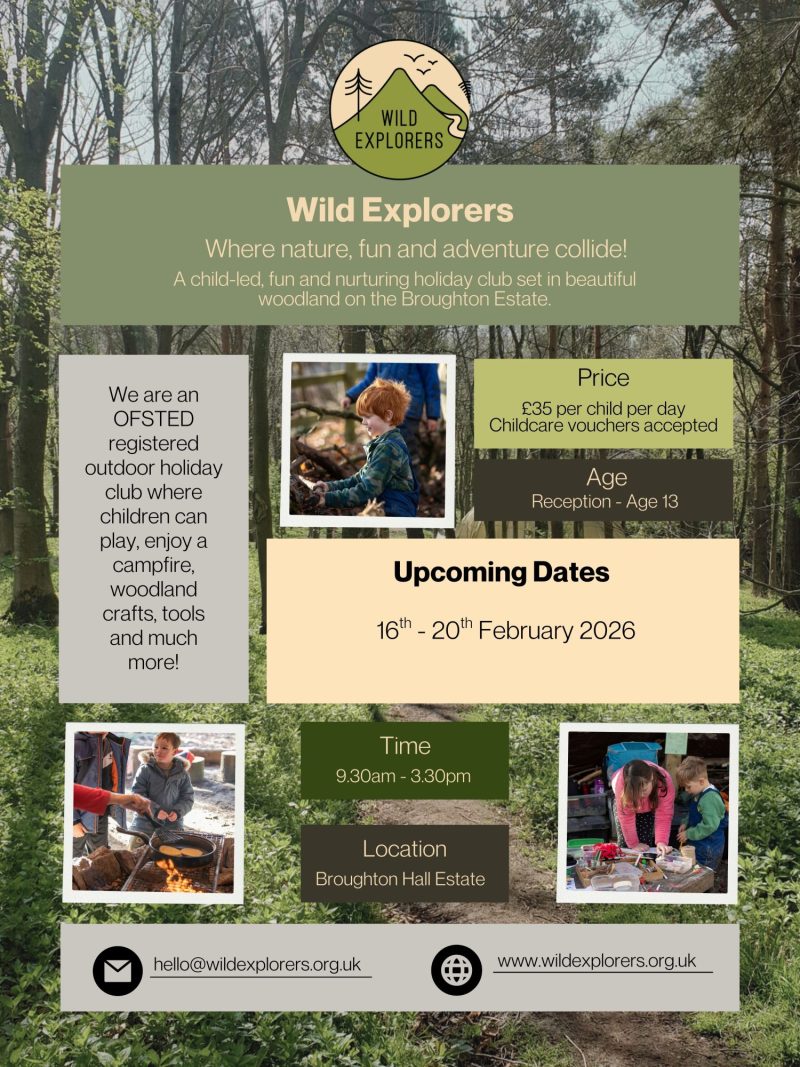 WILD EXPLORERS

Wild Explorers

Where nature, fun and adventure collide!

A child-led, fun and nurturing holiday club set in beautiful woodland on the Broughton Estate.

We are an OFSTED registered outdoor holiday club where children can play, enjoy a campfire, woodland crafts, tools and much more!

Price

£35 per child per day
Childcare vouchers accepted

Age

Reception - Age 13

Upcoming Dates

16$^{th}$ - 20$^{th}$ February 2026

Time

9.30am - 3.30pm

Location

Broughton Hall Estate

hello@wildexplorers.org.uk

www.wildexplorers.org.uk